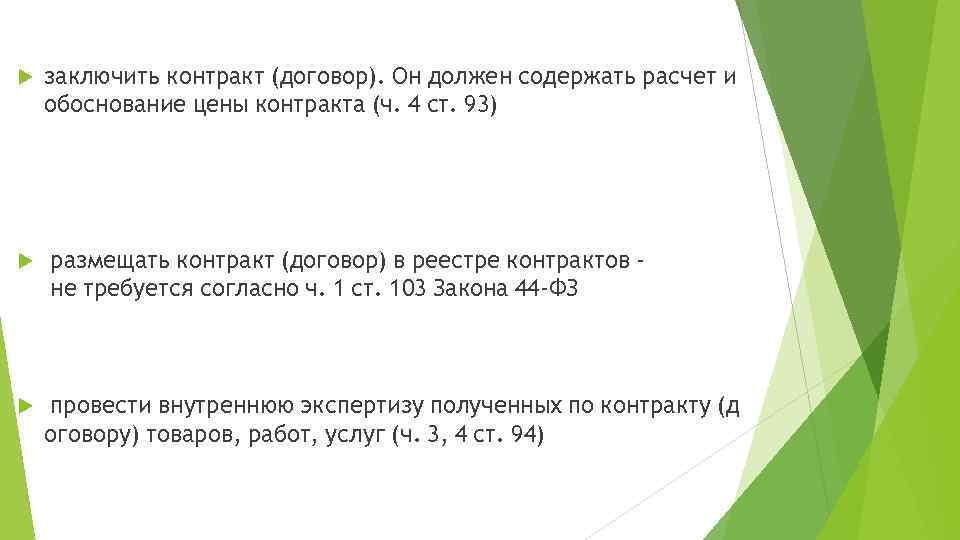 заключить контракт (договор). Он должен содержать расчет и обоснование цены контракта (ч. 4 ст. 93)

размещать контракт (договор) в реестре контрактов - не требуется согласно ч. 1 ст. 103 Закона 44-ФЗ

провести внутреннюю экспертизу полученных по контракту (д оговору) товаров, работ, услуг (ч. 3, 4 ст. 94)